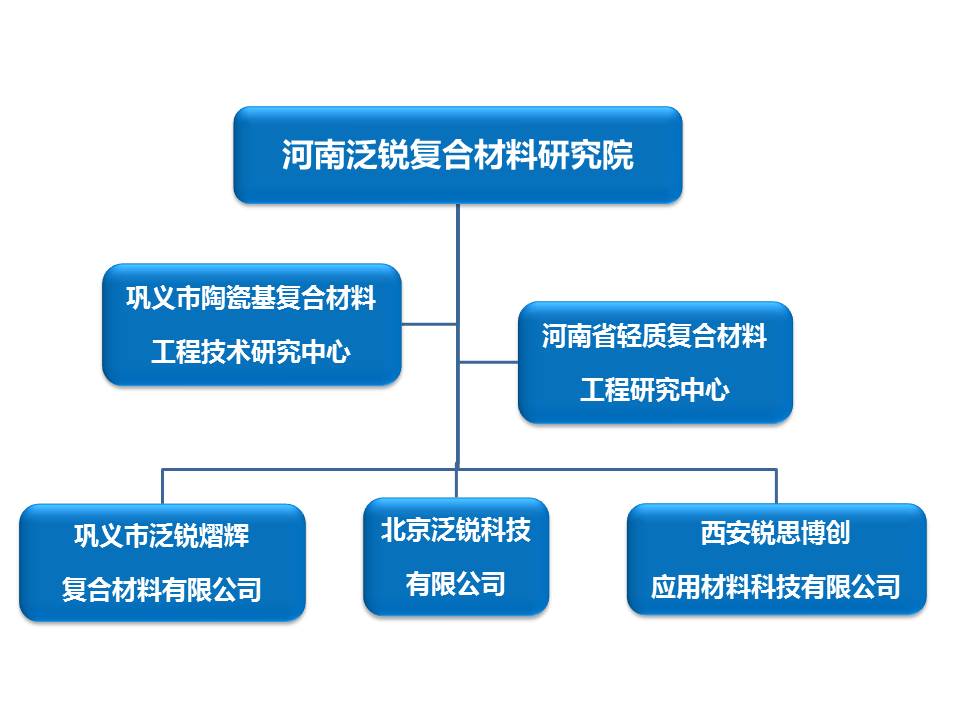 河南泛锐复合材料研究院

巩义市陶瓷基复合材料工程技术研究中心

河南省轻质复合材料工程研究中心

巩义市泛锐熠辉复合材料有限公司

北京泛锐科技有限公司

西安锐思博创应用材料科技有限公司